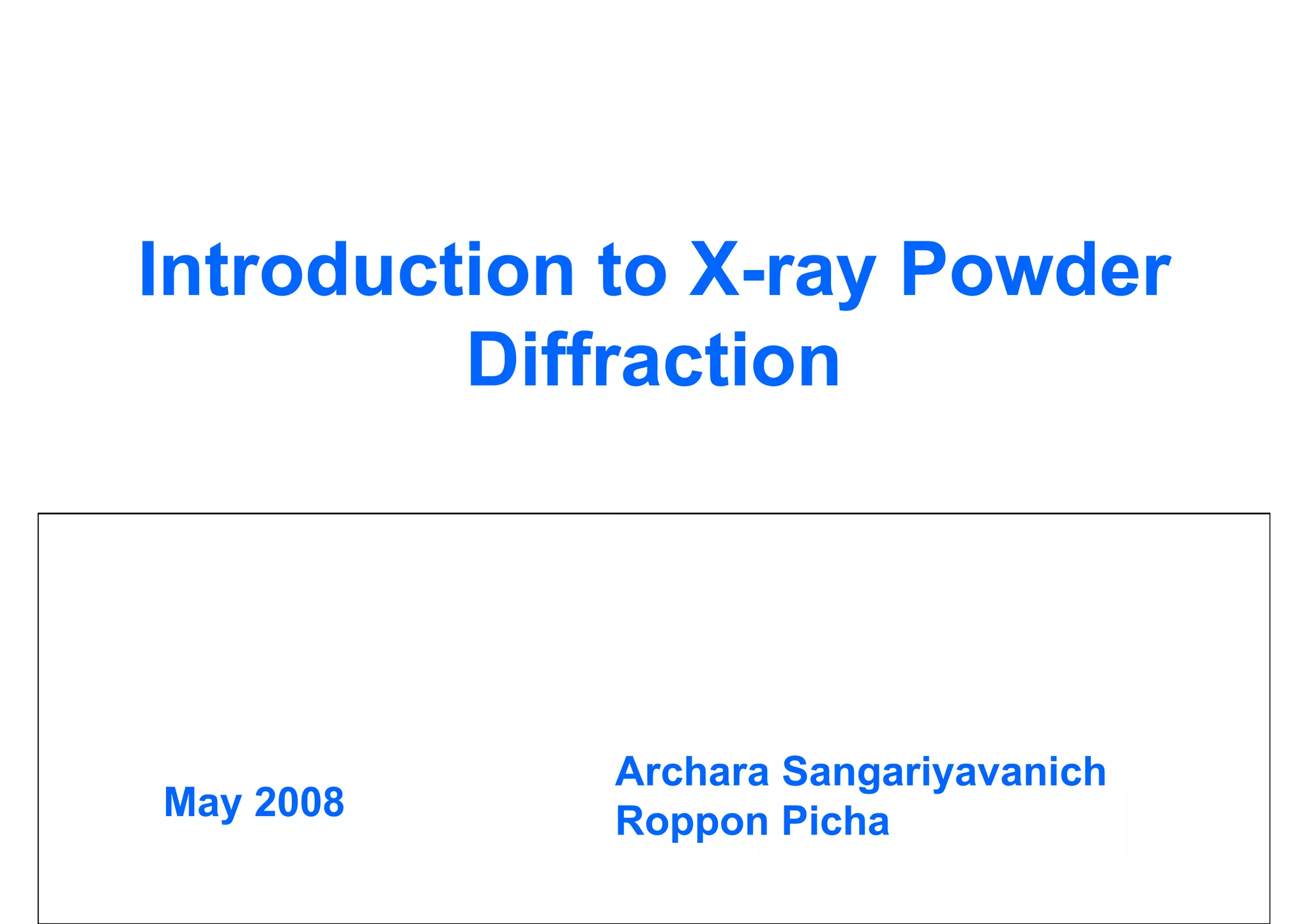 Introduction to X-ray Powder Diffraction

May 2008

Archara Sangariyavanich
Roppon Picha